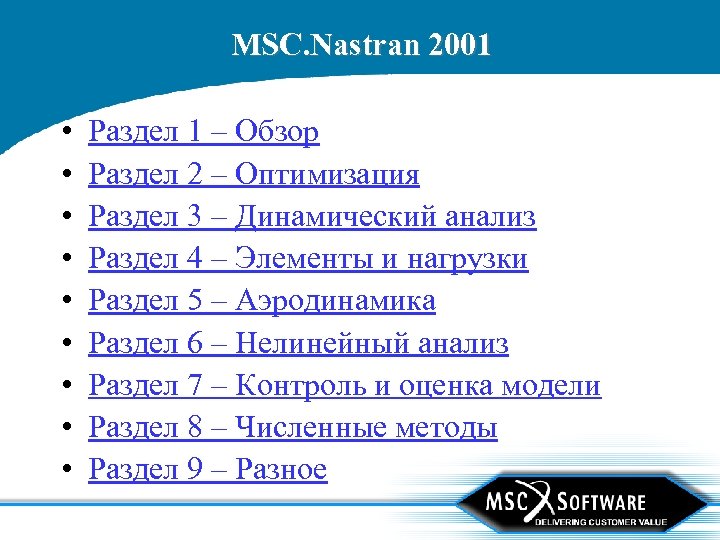 MSC.Nastran 2001

• Раздел 1 – Обзор
• Раздел 2 – Оптимизация
• Раздел 3 – Динамический анализ
• Раздел 4 – Элементы и нагрузки
• Раздел 5 – Аэродинамика
• Раздел 6 – Нелинейный анализ
• Раздел 7 – Контроль и оценка модели
• Раздел 8 – Численные методы
• Раздел 9 – Разное

MSC SOFTWARE
DELIVERING CUSTOMER VALUE